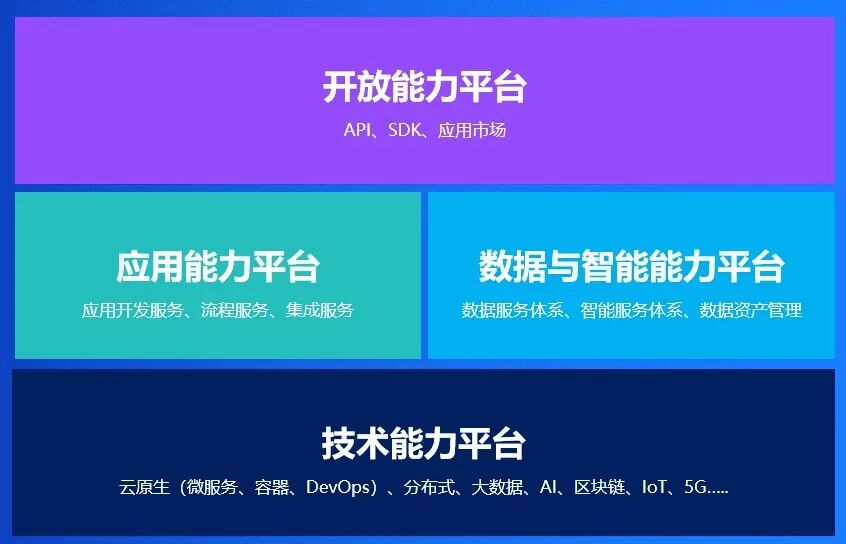 开放能力平台

API、SDK、应用市场

应用能力平台

应用开发服务、流程服务、集成服务

数据与智能能力平台

数据服务体系、智能服务体系、数据资产管理

技术能力平台

云原生（微服务、容器、DevOps）、分布式、大数据、AI、区块链、IoT、5G.....